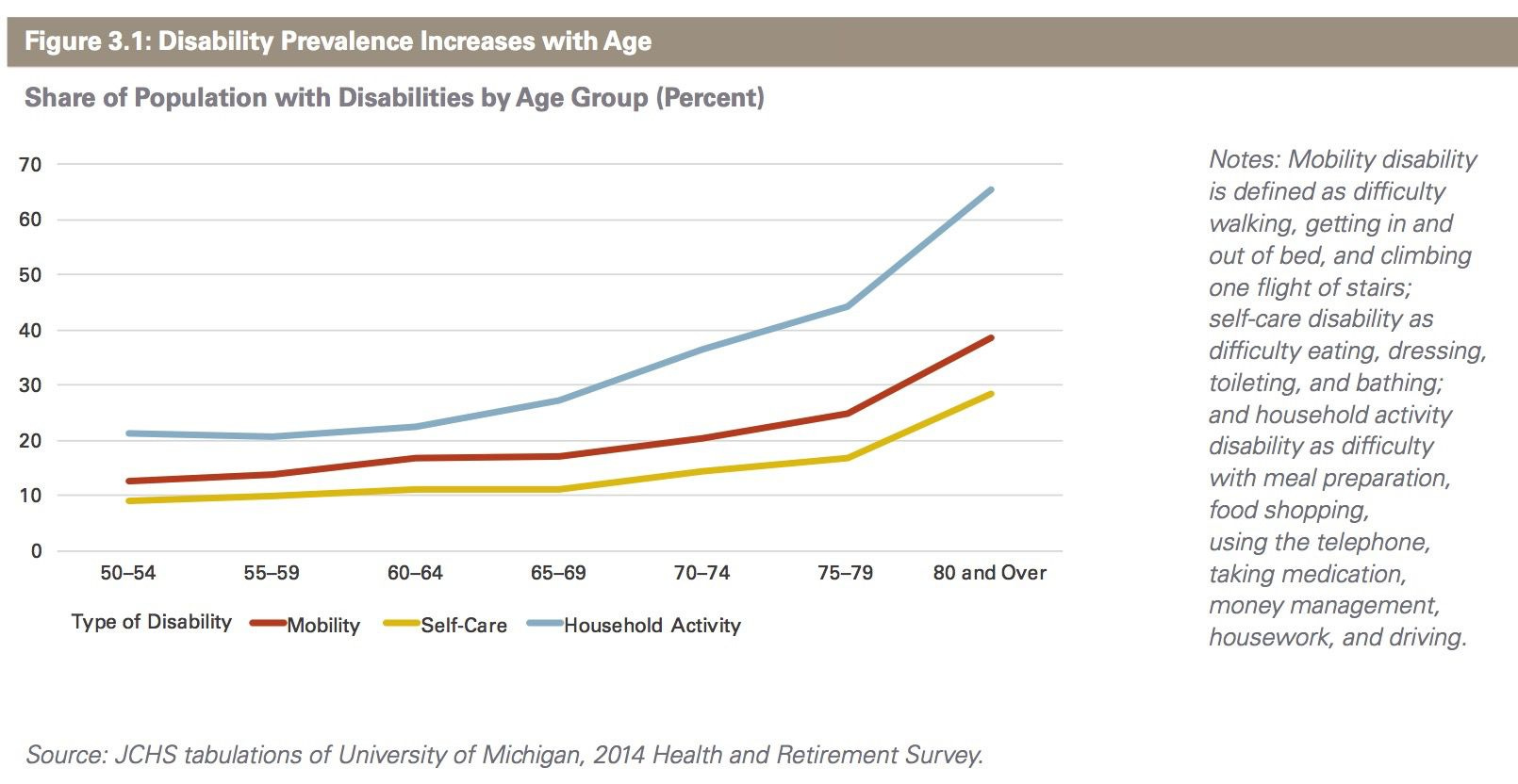 Figure 3.1: Disability Prevalence Increases with Age

Share of Population with Disabilities by Age Group (Percent)

70
60
50
40
30
20
10
0

50–54 55–59 60–64 65–69 70–74 75–79 80 and Over

Type of Disability Mobility Self-Care Household Activity

Notes: Mobility disability is defined as difficulty walking, getting in and out of bed, and climbing one flight of stairs; self-care disability as difficulty eating, dressing, toileting, and bathing; and household activity disability as difficulty with meal preparation, food shopping, using the telephone, taking medication, money management, housework, and driving.

Source: JCHS tabulations of University of Michigan, 2014 Health and Retirement Survey.